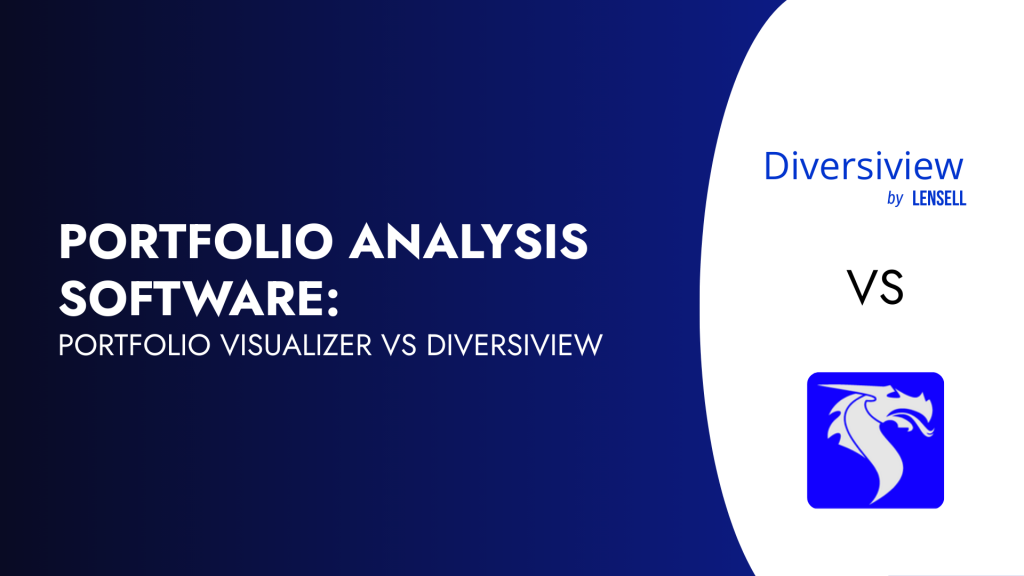 PORTFOLIO ANALYSIS SOFTWARE:
PORTFOLIO VISUALIZER VS DIVERSIVIEW

Diversiview
by LENSELL

VS